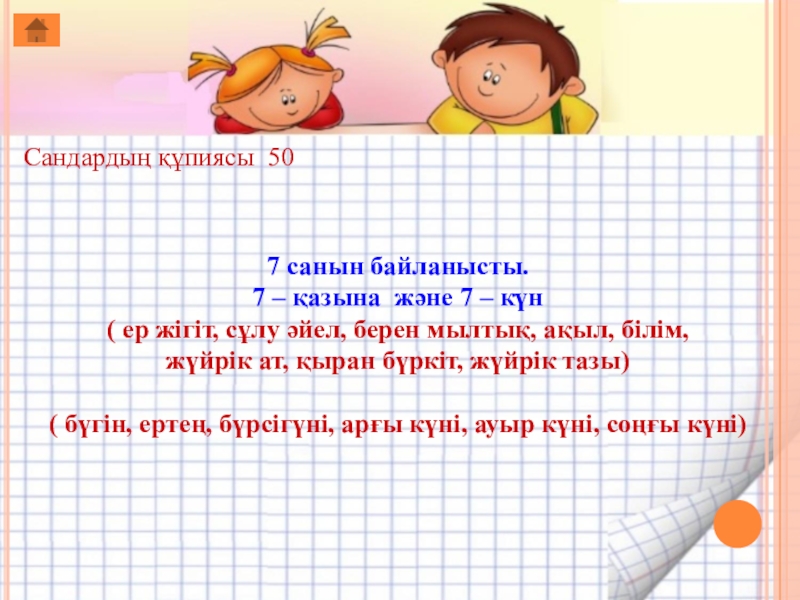 Сандардың құпиясы 50

7 санын байланысты.
7 – қазына және 7 – күн
( ер жігіт, сұлу әйел, берен мылтық, ақыл, білім, жүйрік ат, қыран бүркіт, жүйрік тазы)

( бүгін, ертең, бүрсігүні, арғы күні, ауыр күні, соңғы күні)